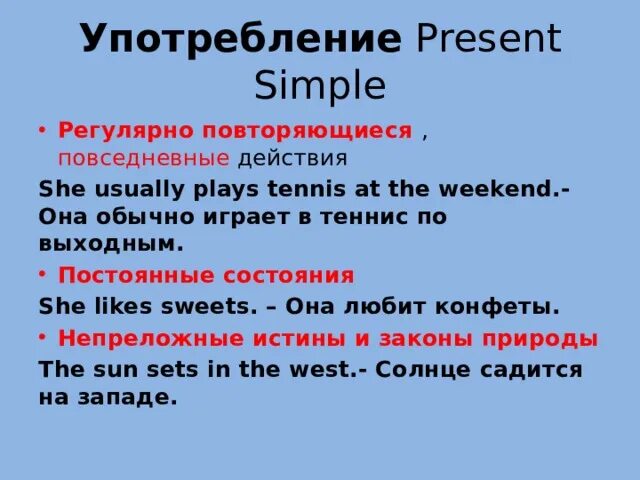 Употребление Present Simple

• Регулярно повторяющиеся , повседневные действия

She usually plays tennis at the weekend.- Она обычно играет в теннис по выходным.

• Постоянные состояния

She likes sweets. – Она любит конфеты.

• Непреложные истины и законы природы

The sun sets in the west.- Солнце садится на западе.